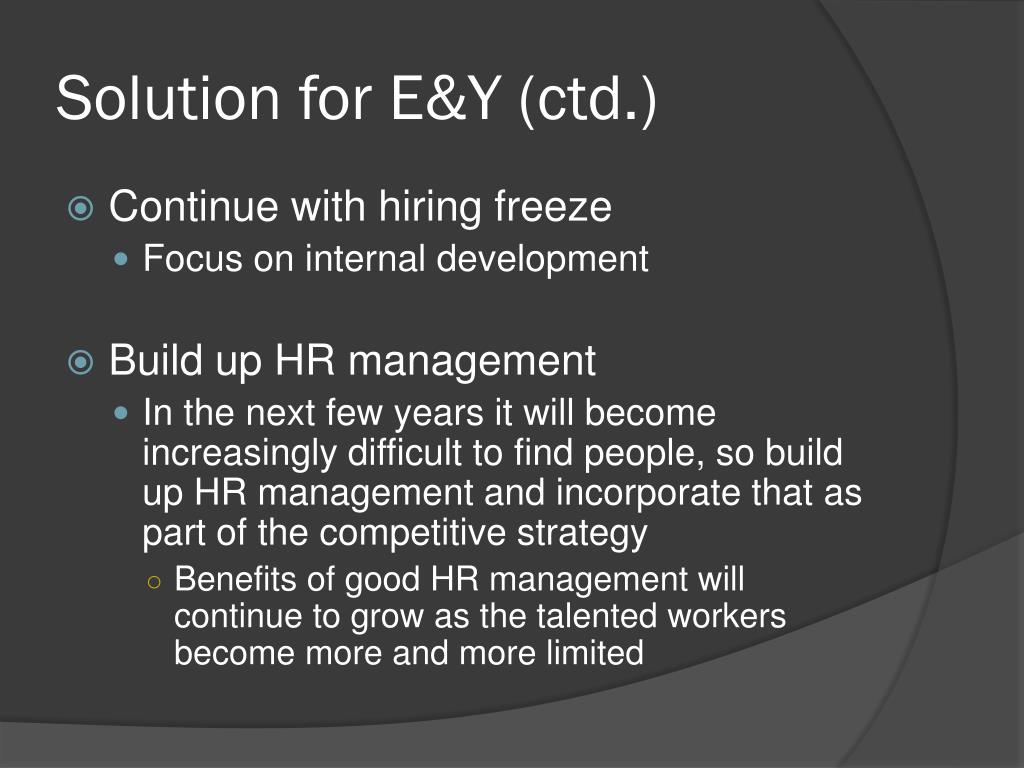 Solution for E&Y (ctd.)

Continue with hiring freeze

Focus on internal development

Build up HR management

In the next few years it will become increasingly difficult to find people, so build up HR management and incorporate that as part of the competitive strategy

Benefits of good HR management will continue to grow as the talented workers become more and more limited